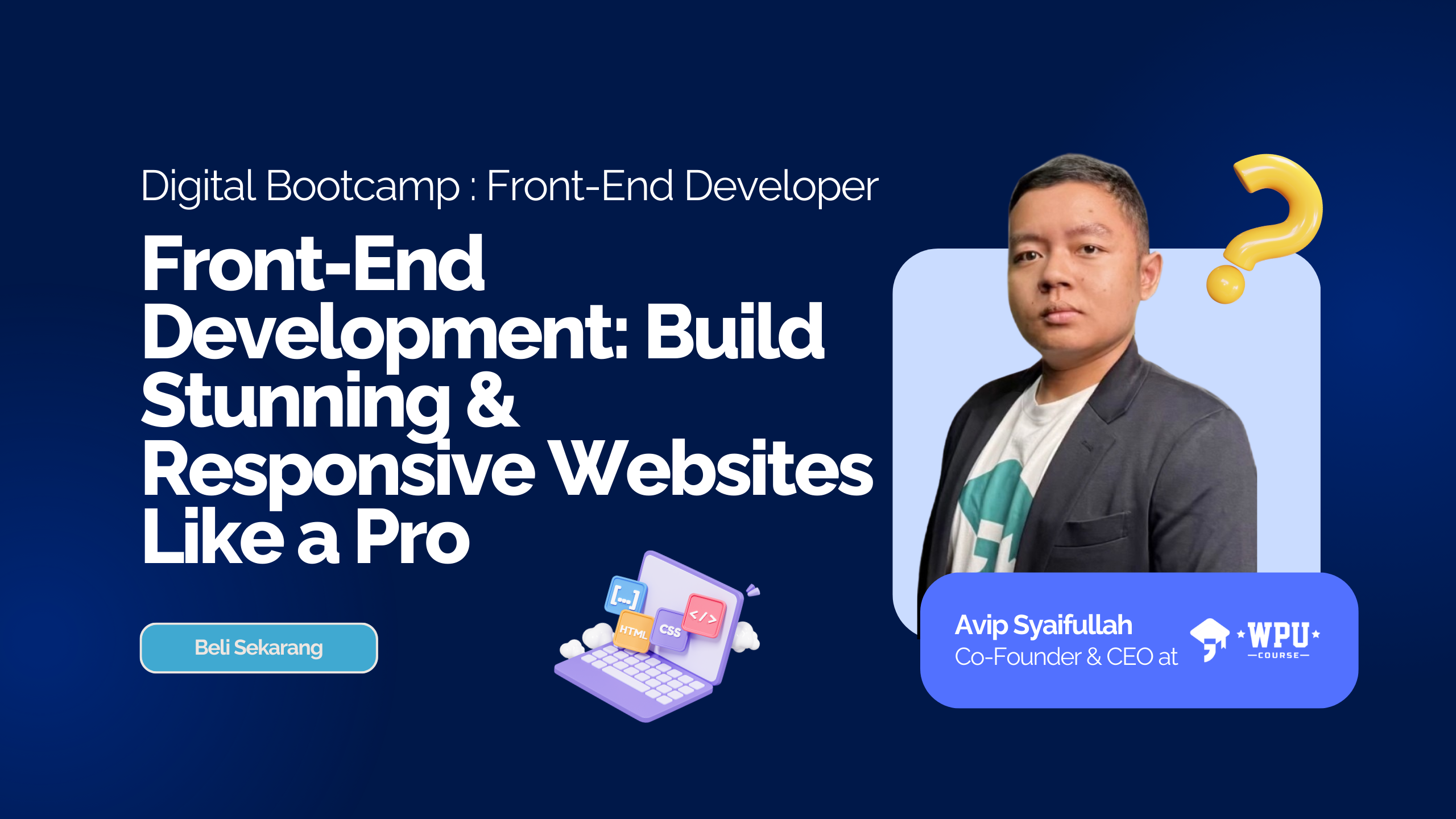 Digital Bootcamp : Front-End Developer

Front-End Development: Build Stunning & Responsive Websites Like a Pro

Beli Sekarang

[...]

HTML

CSS

</>

Avip Syaifullah
Co-Founder & CEO at

WPU
COURSE